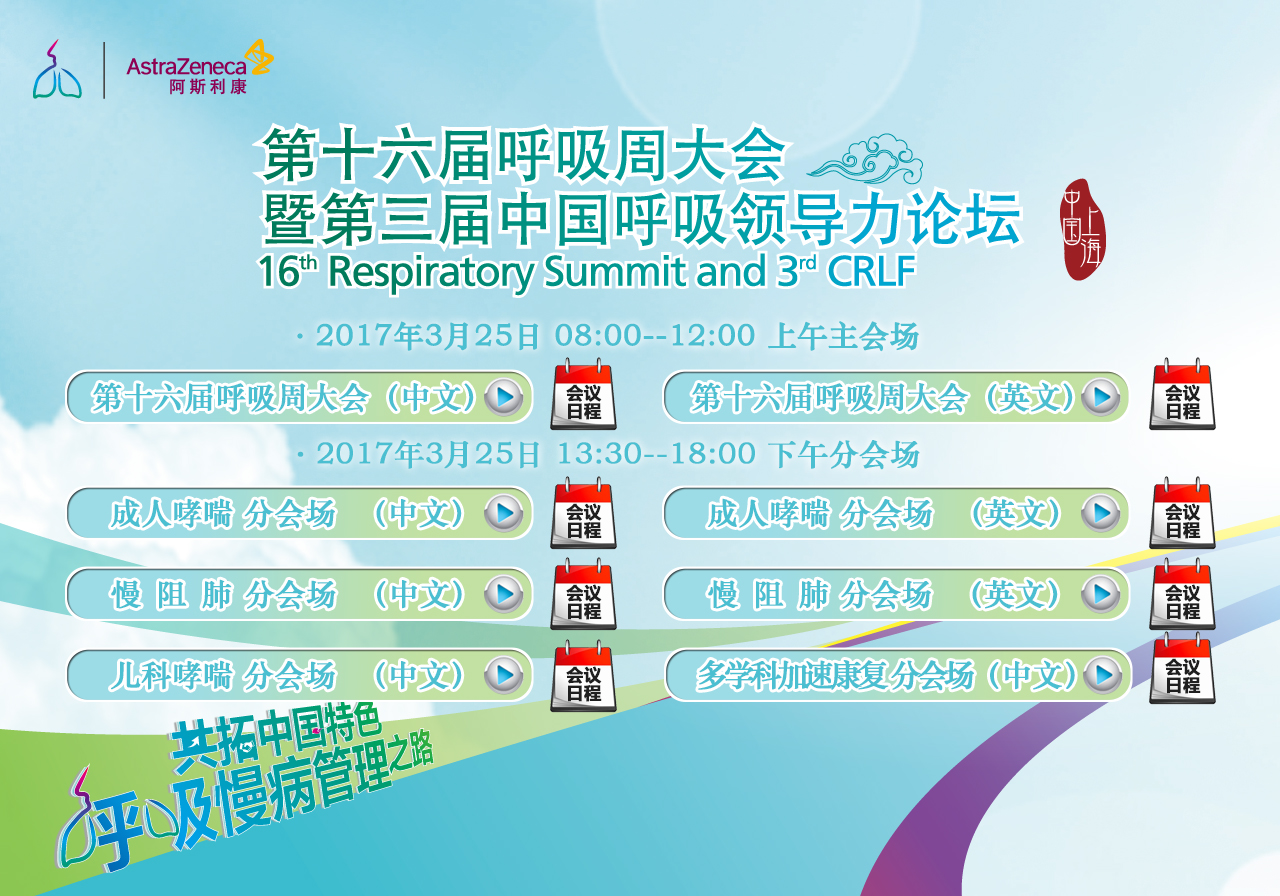 AstraZeneca
阿斯利康

第十六届呼吸周大会
暨第三届中国呼吸领导力论坛
16$^{th}$ Respiratory Summit and 3$^{rd}$ CRLF

中国上海

· 2017年3月25日 08:00--12:00 上午主会场

第十六届呼吸周大会（中文）
会议日程
第十六届呼吸周大会（英文）
会议日程

· 2017年3月25日 13:30--18:00 下午分会场

成人哮喘 分会场 （中文）
会议日程
成人哮喘 分会场 （英文）
会议日程

慢 阻 肺 分会场 （中文）
会议日程
慢 阻 肺 分会场 （英文）
会议日程

儿科哮喘 分会场 （中文）
会议日程
多学科加速康复分会场（中文）
会议日程

共拓中国特色
呼吸慢病管理之路